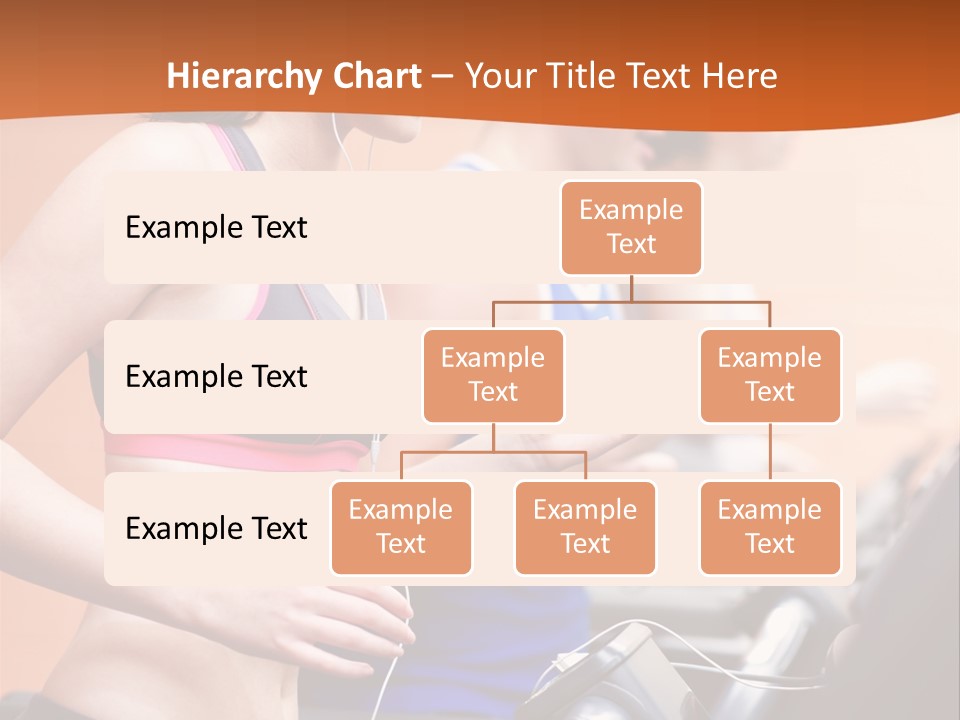 Hierarchy Chart – Your Title Text Here

Example Text

Example Text

Example Text

Example Text

Example Text

Example Text

Example Text

Example Text

Example Text